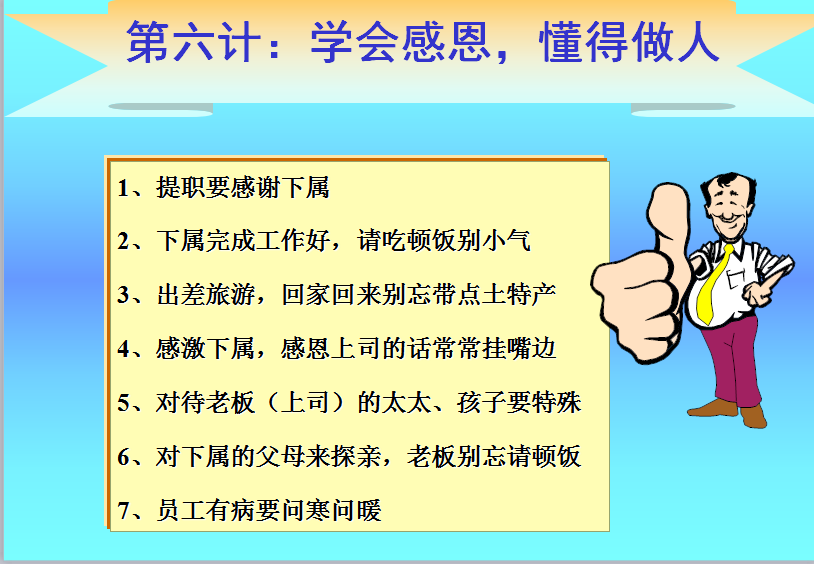 第六计：学会感恩，懂得做人

1、提职要感谢下属

2、下属完成工作好，请吃顿饭别小气

3、出差旅游，回家回来别忘带点土特产

4、感激下属，感恩上司的话常常挂嘴边

5、对待老板（上司）的太太、孩子要特殊

6、对下属的父母来探亲，老板别忘请顿饭

7、员工有病要问寒问暖